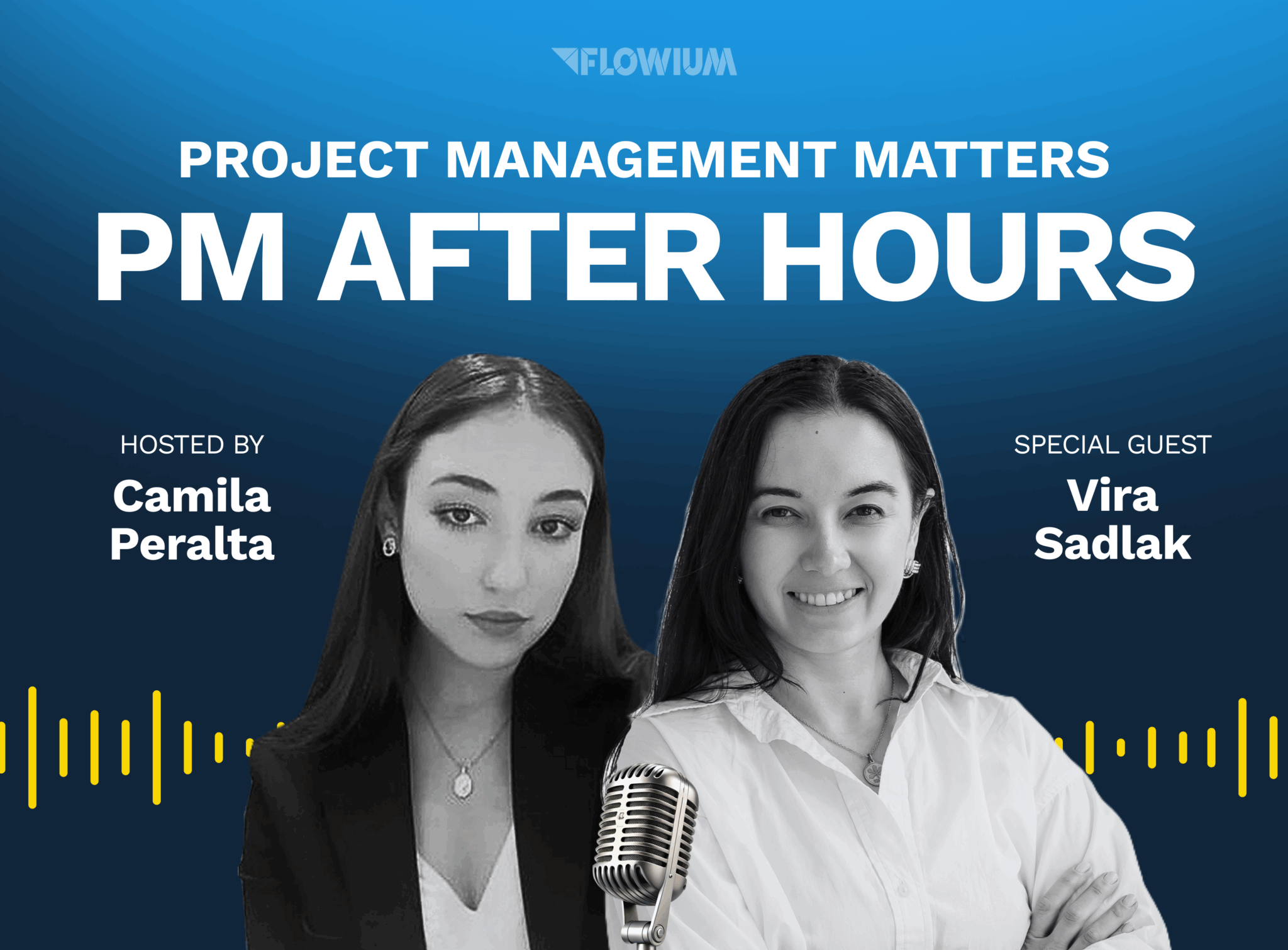 FLOWIUM

PROJECT MANAGEMENT MATTERS

PM AFTER HOURS

HOSTED BY

Camila Peralta

SPECIAL GUEST

Vira Sadlak